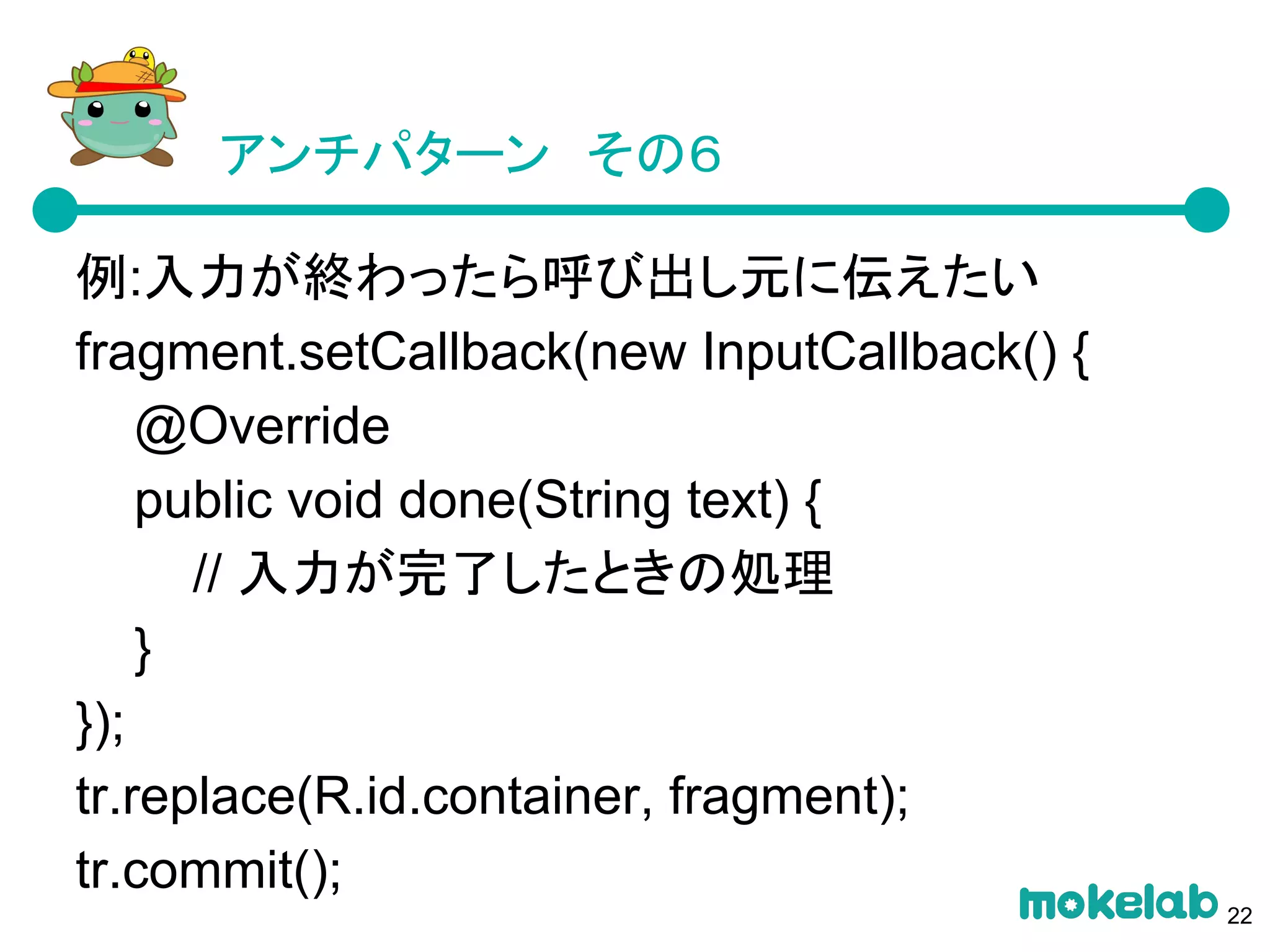 アンチパターン　その6

例:入力が終わったら呼び出し元に伝えたい

fragment.setCallback(new InputCallback() {
@Override
public void done(String text) {
// 入力が完了したときの処理
}
});
tr.replace(R.id.container, fragment);
tr.commit();

mokelab 22